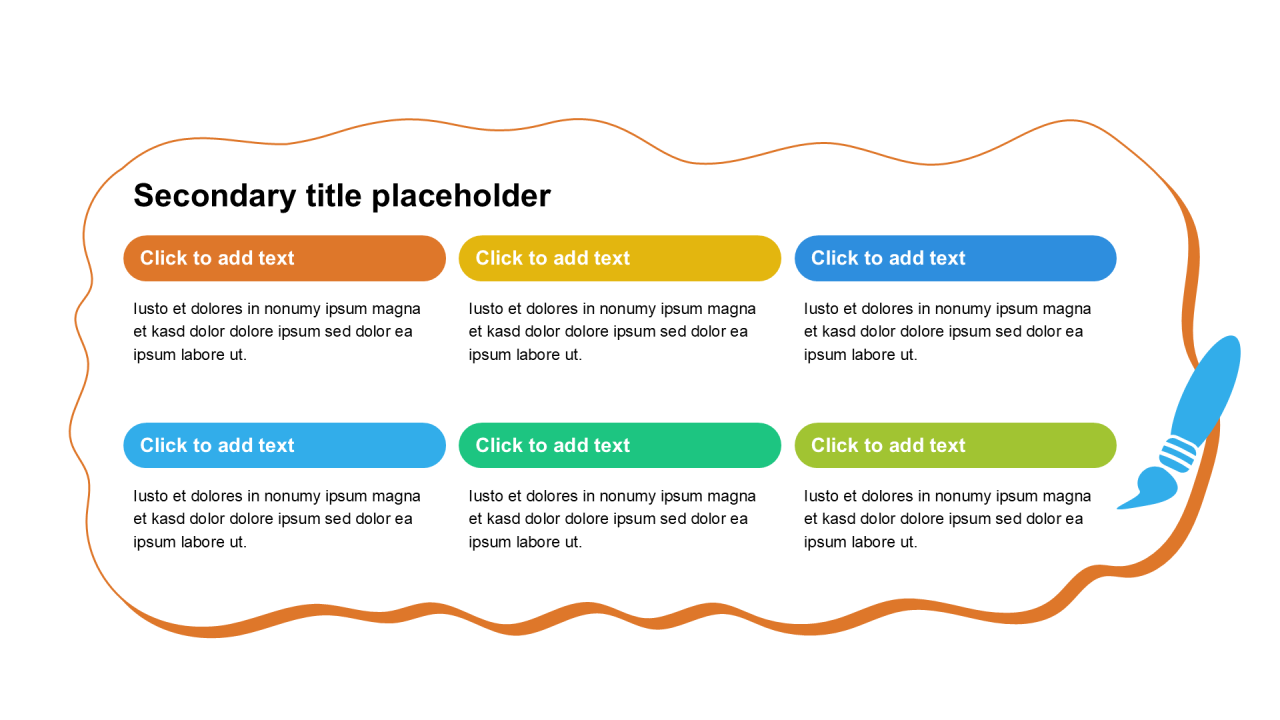 Secondary title placeholder

Click to add text

Iusto et dolores in nonumy ipsum magna et kasd dolor dolore ipsum sed dolor ea ipsum labore ut.

Click to add text

Iusto et dolores in nonumy ipsum magna et kasd dolor dolore ipsum sed dolor ea ipsum labore ut.

Click to add text

Iusto et dolores in nonumy ipsum magna et kasd dolor dolore ipsum sed dolor ea ipsum labore ut.

Click to add text

Iusto et dolores in nonumy ipsum magna et kasd dolor dolore ipsum sed dolor ea ipsum labore ut.

Click to add text

Iusto et dolores in nonumy ipsum magna et kasd dolor dolore ipsum sed dolor ea ipsum labore ut.

Click to add text

Iusto et dolores in nonumy ipsum magna et kasd dolor dolore ipsum sed dolor ea ipsum labore ut.